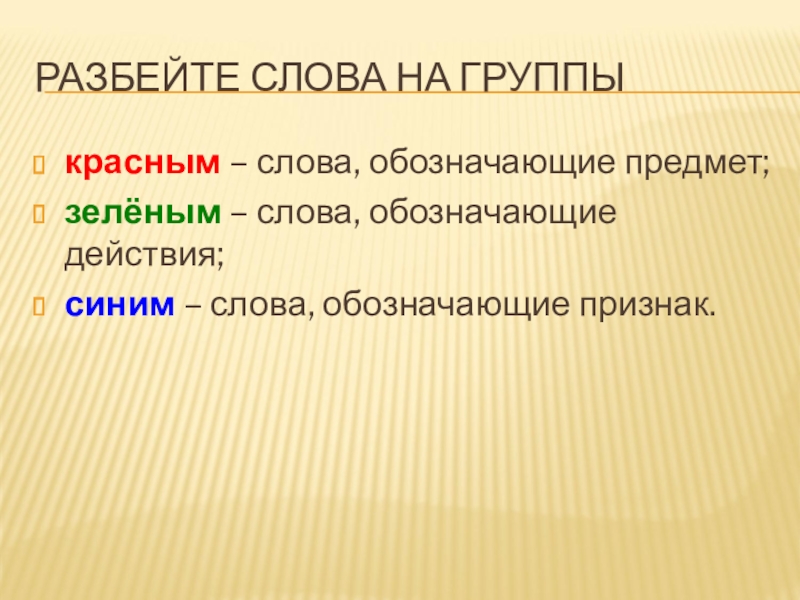 РАЗБЕЙТЕ СЛОВА НА ГРУППЫ

красным – слова, обозначающие предмет;

зелёным – слова, обозначающие действия;

синим – слова, обозначающие признак.